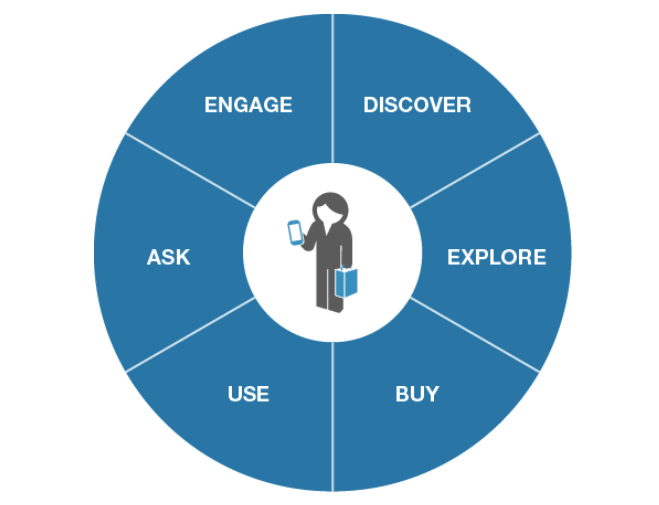 DISCOVER

EXPLORE

BUY

USE

ASK

ENGAGE